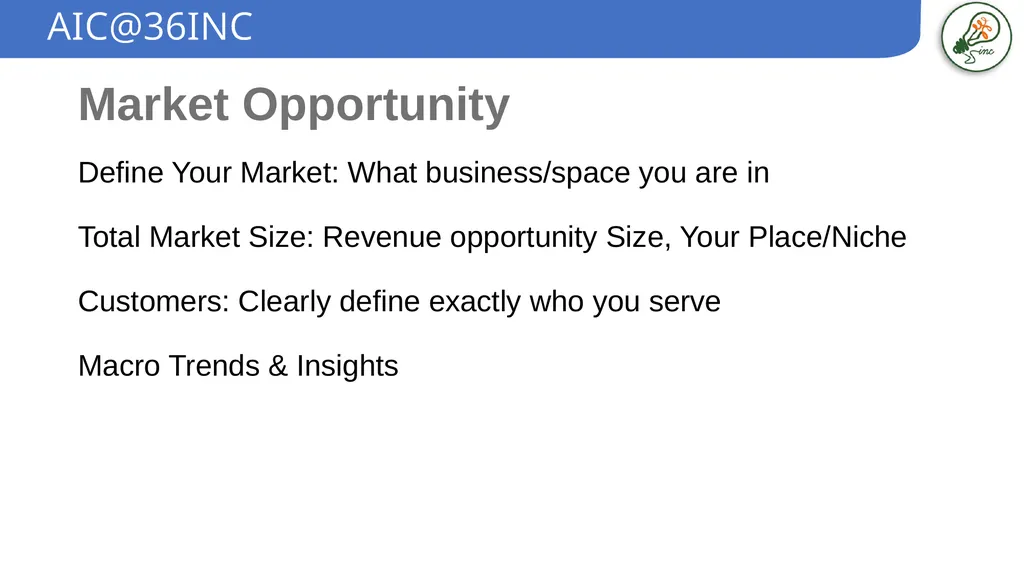 AIC@36INC

inc

Market Opportunity

Define Your Market: What business/space you are in

Total Market Size: Revenue opportunity Size, Your Place/Niche

Customers: Clearly define exactly who you serve

Macro Trends & Insights